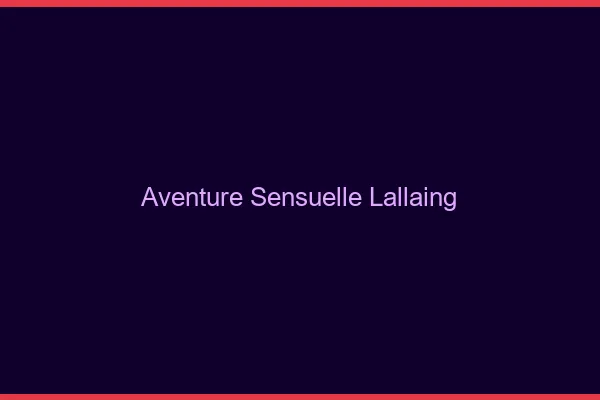 Aventure Sensuelle Lallaing